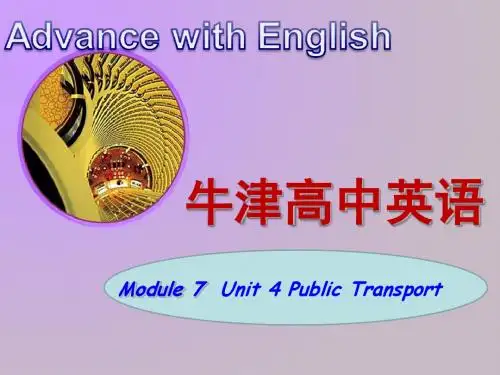 Advance with English

牛津高中英语

Module 7 Unit 4 Public Transport